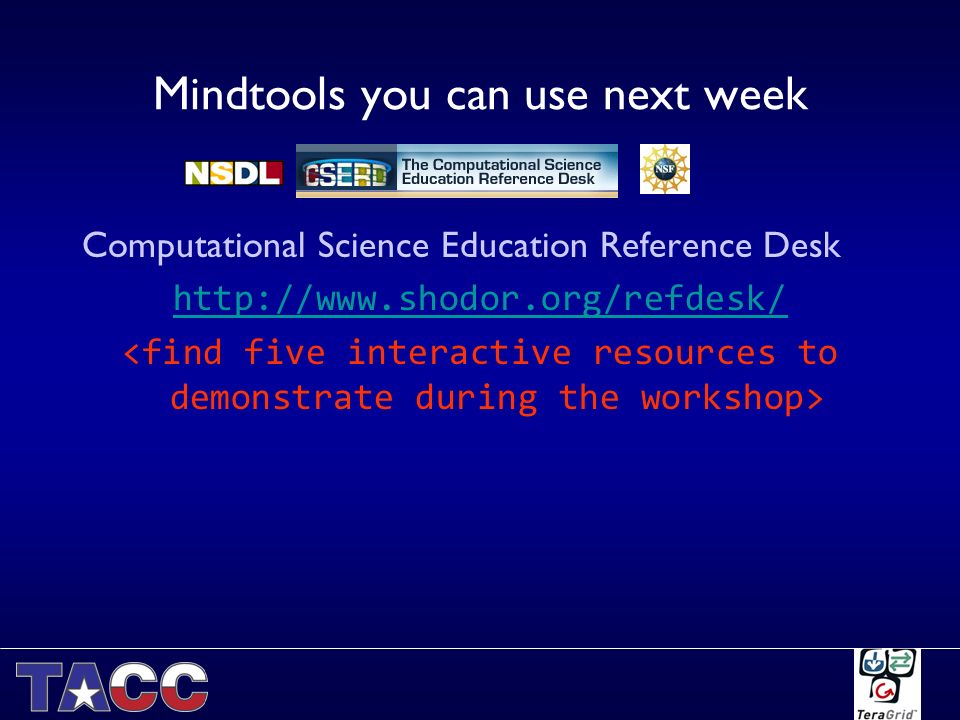 Mindtools you can use next week

NSDL CSERD The Computational Science Education Reference Desk NSF

Computational Science Education Reference Desk

http://www.shodor.org/refdesk/

<find five interactive resources to demonstrate during the workshop>

TACC

TeraGrid